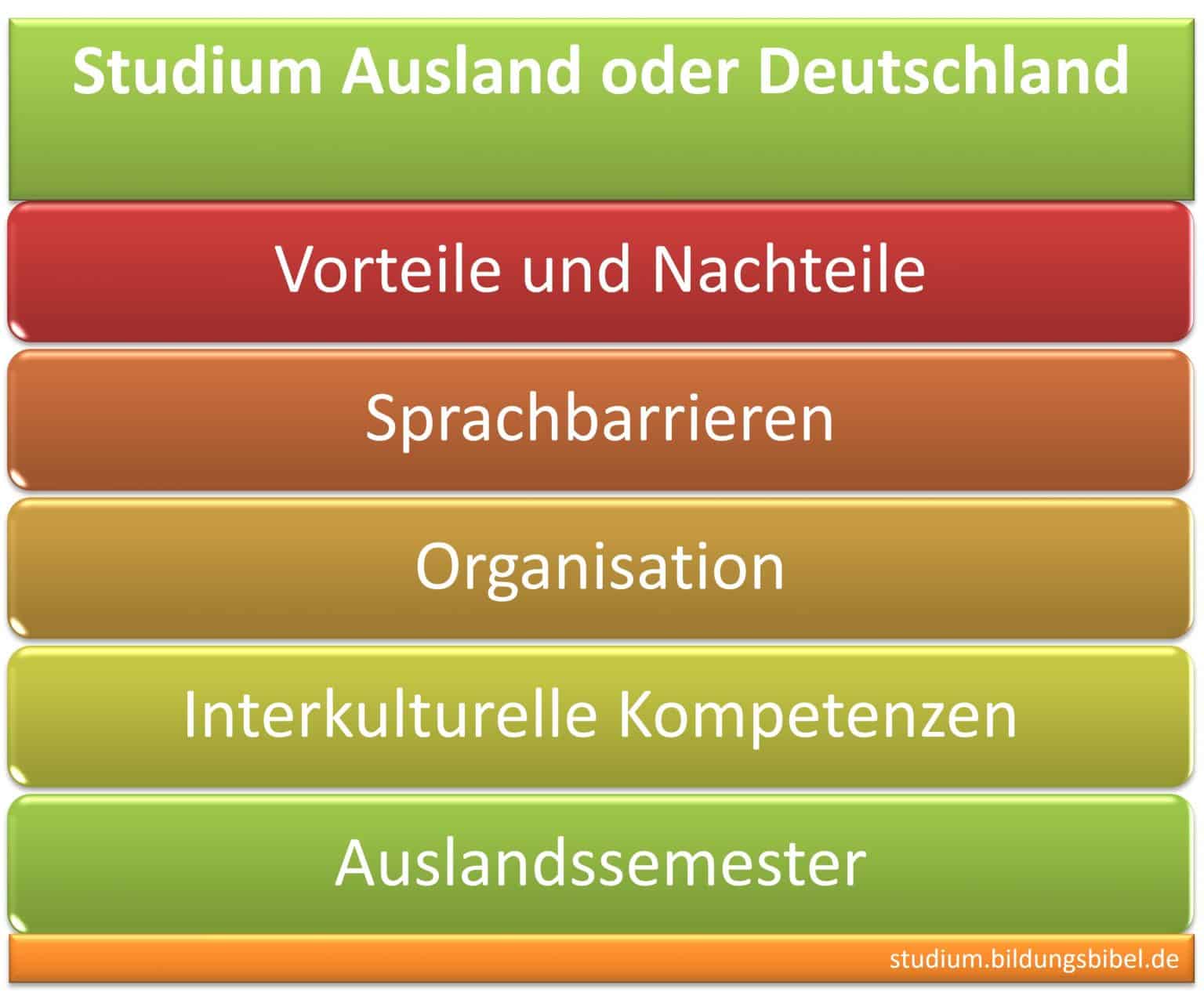 Studium Ausland oder Deutschland

Vorteile und Nachteile

Sprachbarrieren

Organisation

Interkulturelle Kompetenzen

Auslandssemester

studium.bildungsbibel.de